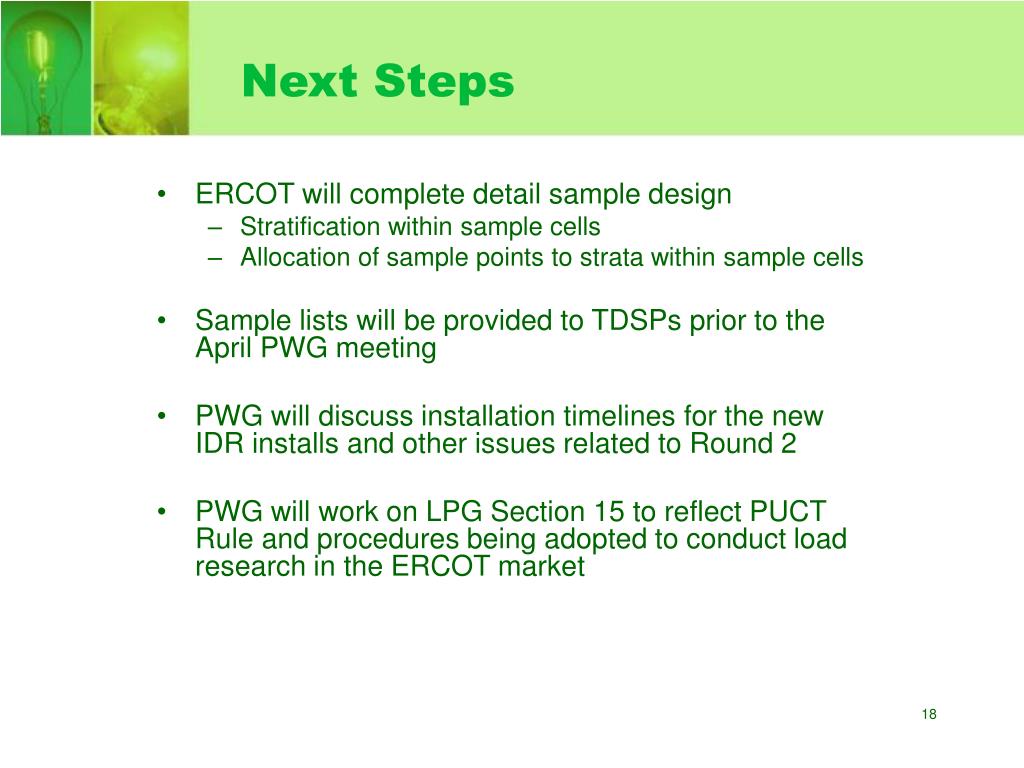 Next Steps

• ERCOT will complete detail sample design
– Stratification within sample cells
– Allocation of sample points to strata within sample cells

• Sample lists will be provided to TDSPs prior to the April PWG meeting

• PWG will discuss installation timelines for the new IDR installs and other issues related to Round 2

• PWG will work on LPG Section 15 to reflect PUCT Rule and procedures being adopted to conduct load research in the ERCOT market

18